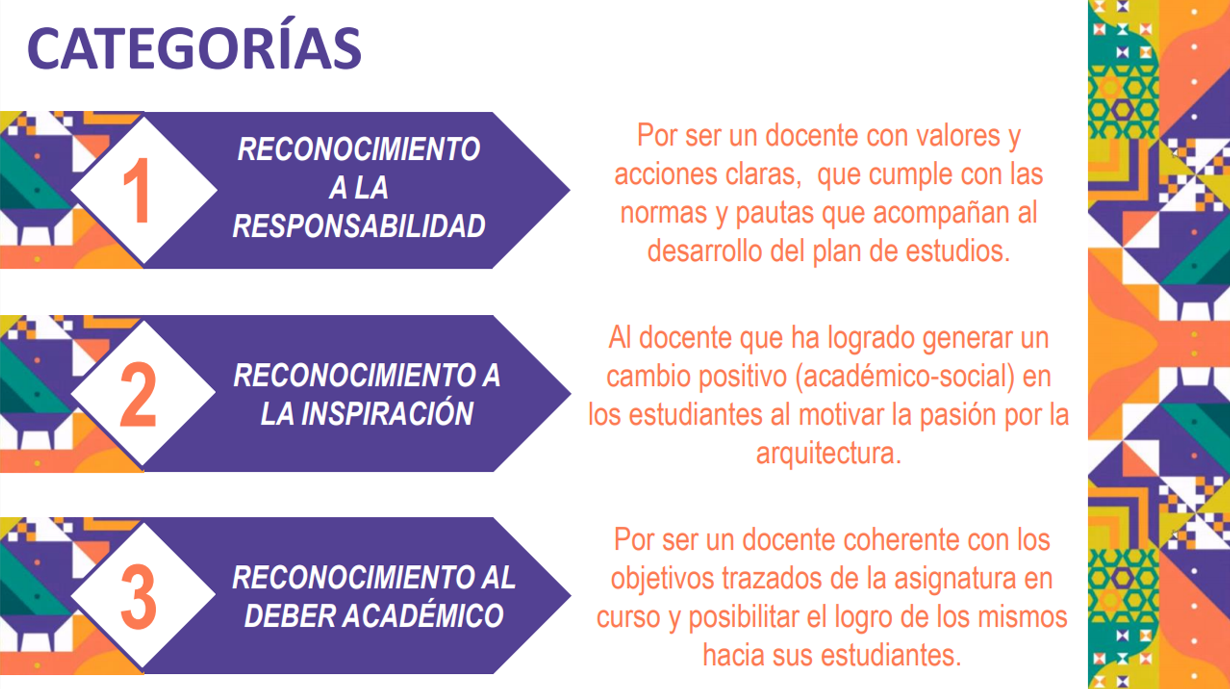 CATEGORÍAS

1

RECONOCIMIENTO A LA RESPONSABILIDAD

Por ser un docente con valores y acciones claras,  que cumple con las normas y pautas que acompañan al desarrollo del plan de estudios.

2

RECONOCIMIENTO A LA INSPIRACIÓN

Al docente que ha logrado generar un cambio positivo (académico-social) en los estudiantes al motivar la pasión por la arquitectura.

3

RECONOCIMIENTO AL DEBER ACADÉMICO

Por ser un docente coherente con los objetivos trazados de la asignatura en curso y posibilitar el logro de los mismos hacia sus estudiantes.